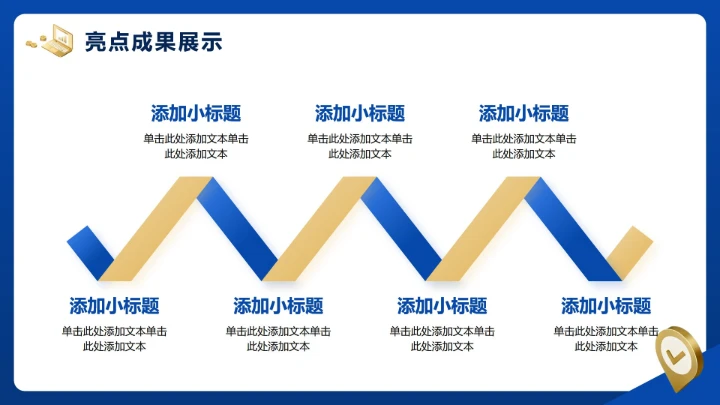 亮点成果展示

添加小标题
单击此处添加文本单击此处添加文本

添加小标题
单击此处添加文本单击此处添加文本

添加小标题
单击此处添加文本单击此处添加文本

添加小标题
单击此处添加文本单击此处添加文本

添加小标题
单击此处添加文本单击此处添加文本

添加小标题
单击此处添加文本单击此处添加文本

添加小标题
单击此处添加文本单击此处添加文本